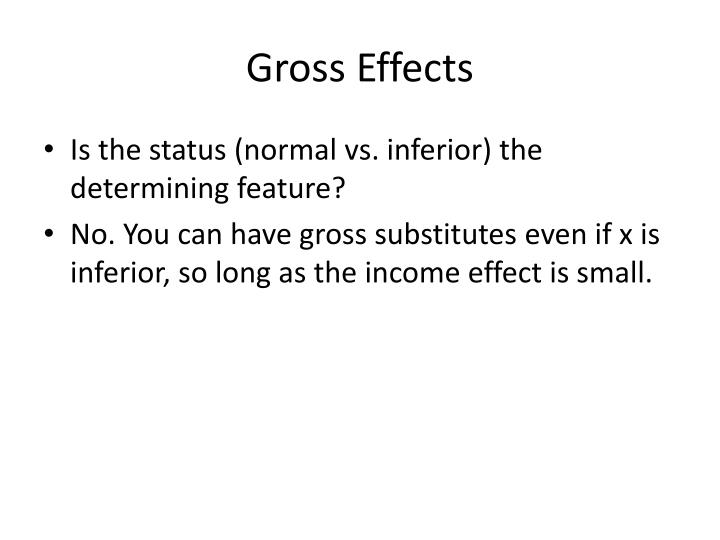 Gross Effects

• Is the status (normal vs. inferior) the determining feature?

• No. You can have gross substitutes even if x is inferior, so long as the income effect is small.